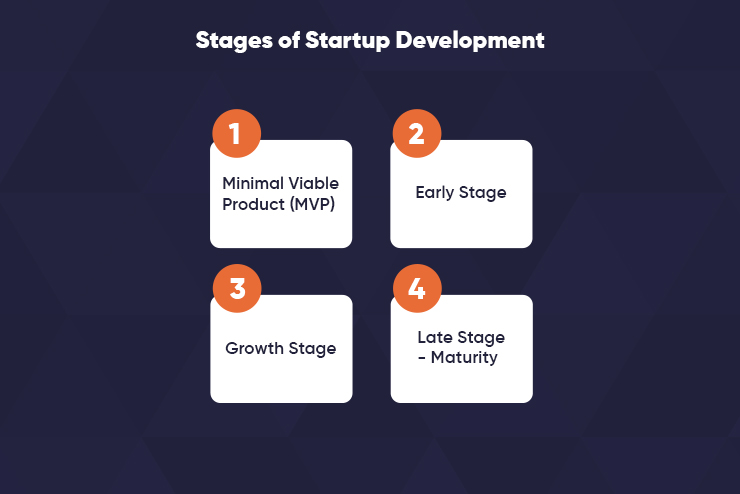 Stages of Startup Development

1

Minimal Viable Product (MVP)

2

Early Stage

3

Growth Stage

4

Late Stage - Maturity